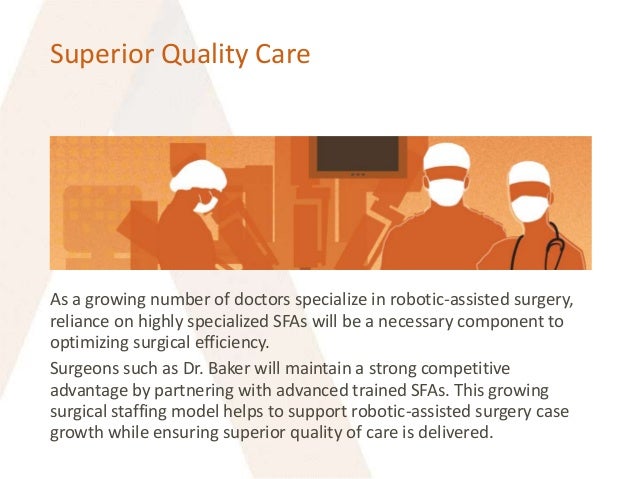 Superior Quality Care

As a growing number of doctors specialize in robotic-assisted surgery, reliance on highly specialized SFAs will be a necessary component to optimizing surgical efficiency.

Surgeons such as Dr. Baker will maintain a strong competitive advantage by partnering with advanced trained SFAs. This growing surgical staffing model helps to support robotic-assisted surgery case growth while ensuring superior quality of care is delivered.